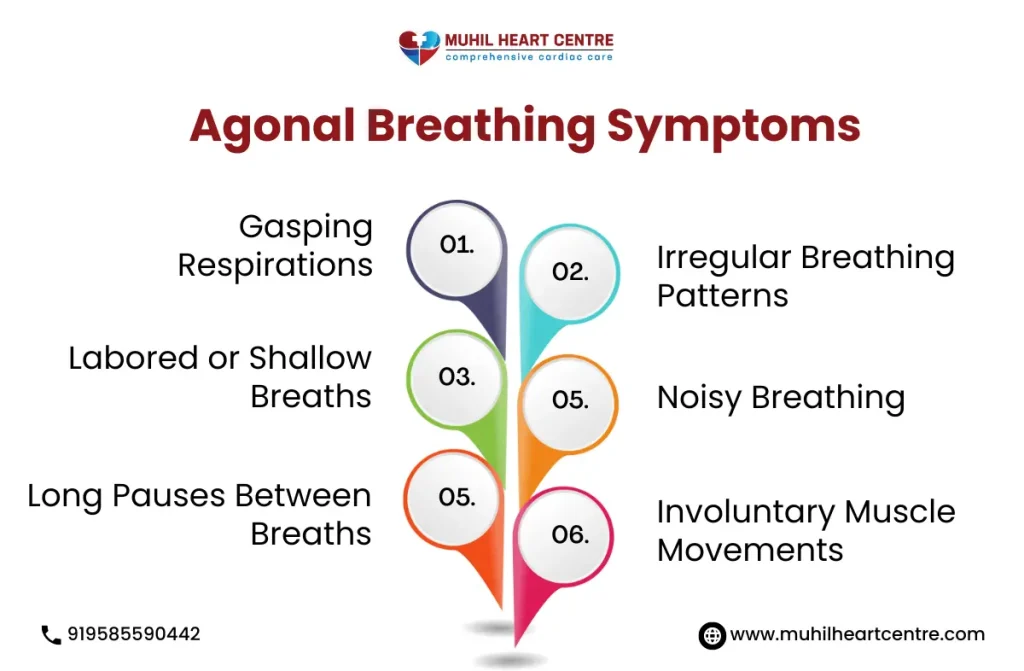 MUHIL HEART CENTRE
comprehensive cardiac care

Agonal Breathing Symptoms

Gasping Respirations

01.

02.

Irregular Breathing Patterns

Labored or Shallow Breaths

03.

05.

Noisy Breathing

Long Pauses Between Breaths

05.

06.

Involuntary Muscle Movements

919585590442

www.muhilheartcentre.com